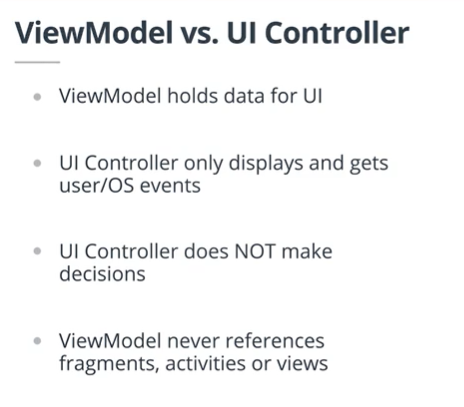 ViewModel vs. UI Controller

- ViewModel holds data for UI

- UI Controller only displays and gets user/OS events

- UI Controller does NOT make decisions

- ViewModel never references fragments, activities or views